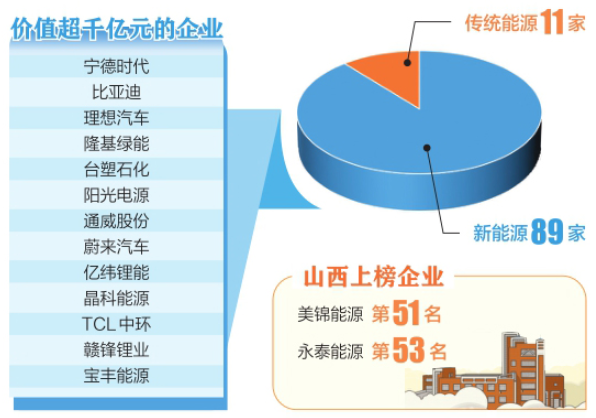 价值超千亿元的企业

宁德时代
比亚迪
理想汽车
隆基绿能
台塑石化
阳光电源
通威股份
蔚来汽车
亿纬锂能
晶科能源
TCL 中环
赣锋锂业
宝丰能源

传统能源 11 家

新能源 89 家

山西上榜企业

美锦能源 第 51 名
永泰能源 第 53 名